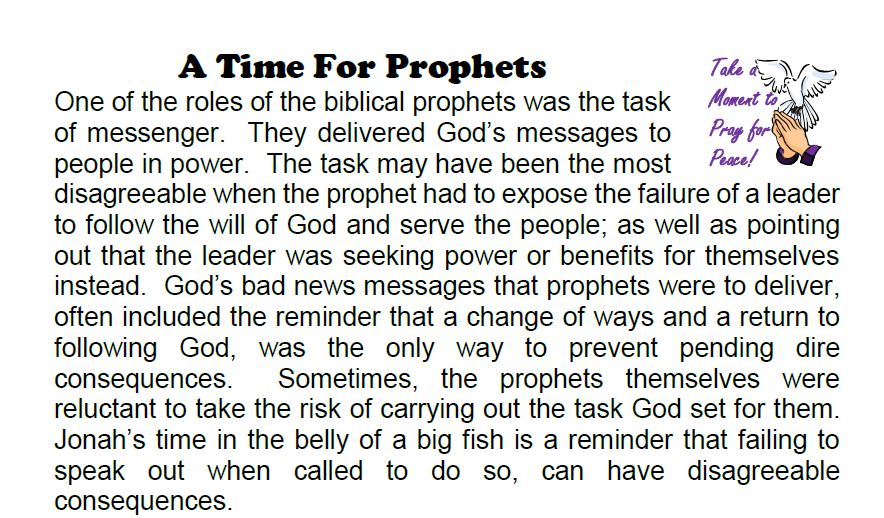 A Time For Prophets

Take a Moment to Pray for Peace!

One of the roles of the biblical prophets was the task of messenger. They delivered God's messages to people in power. The task may have been the most disagreeable when the prophet had to expose the failure of a leader to follow the will of God and serve the people; as well as pointing out that the leader was seeking power or benefits for themselves instead. God's bad news messages that prophets were to deliver, often included the reminder that a change of ways and a return to following God, was the only way to prevent pending dire consequences. Sometimes, the prophets themselves were reluctant to take the risk of carrying out the task God set for them. Jonah's time in the belly of a big fish is a reminder that failing to speak out when called to do so, can have disagreeable consequences.